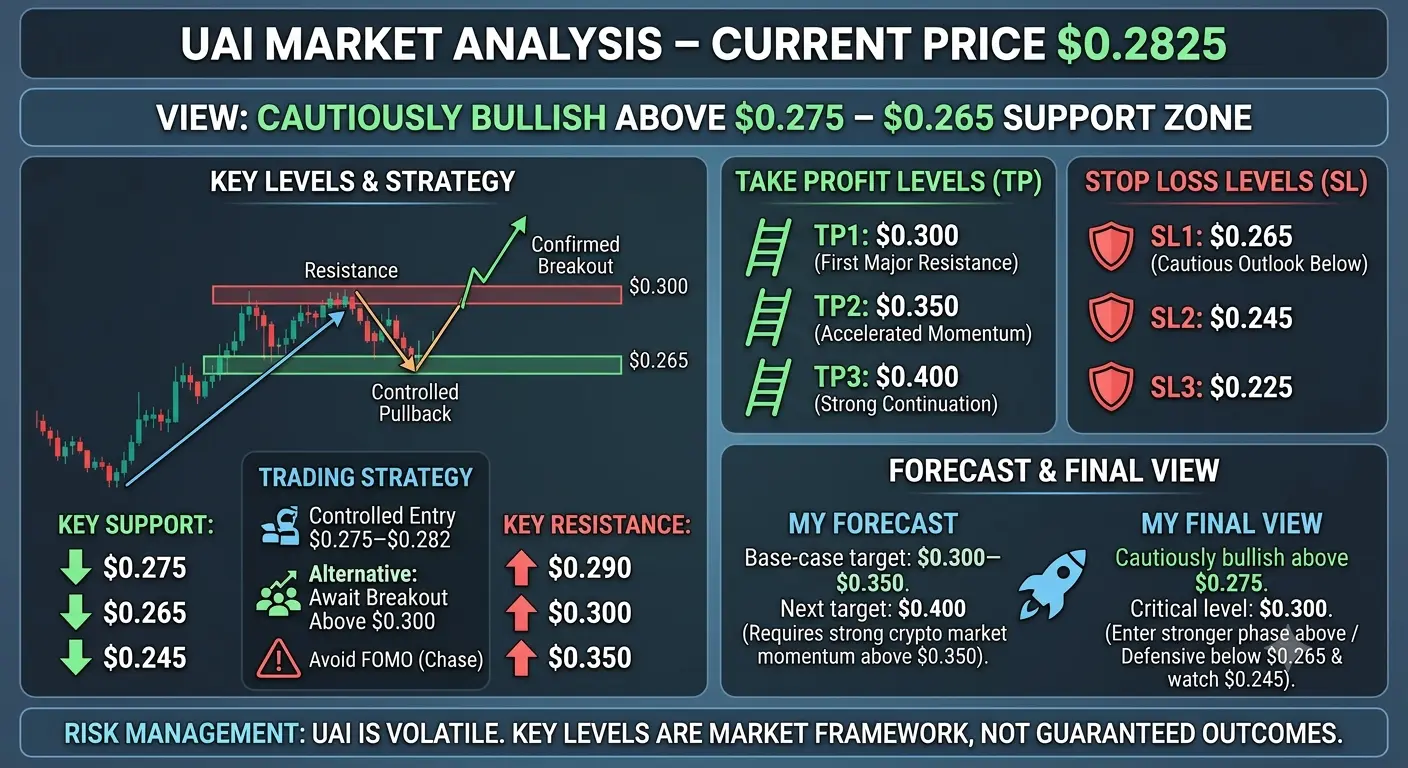 UAI MARKET ANALYSIS – CURRENT PRICE $0.2825

VIEW: CAUTIOUSLY BULLISH ABOVE $0.275 – $0.265 SUPPORT ZONE

KEY LEVELS & STRATEGY

Resistance

Confirmed Breakout

$0.300

$0.265

Controlled Pullback

KEY SUPPORT:
$0.275
$0.265
$0.245

TRADING STRATEGY
Controlled Entry $0.275–$0.282
Alternative: Await Breakout Above $0.300
Avoid FOMO (Chase)

KEY RESISTANCE:
$0.290
$0.300
$0.350

TAKE PROFIT LEVELS (TP)
TP1: $0.300
(First Major Resistance)
TP2: $0.350
(Accelerated Momentum)
TP3: $0.400
(Strong Continuation)

STOP LOSS LEVELS (SL)
SL1: $0.265
(Cautious Outlook Below)
SL2: $0.245
SL3: $0.225

FORECAST & FINAL VIEW

MY FORECAST
Base-case target: $0.300–$0.350.
Next target: $0.400
(Requires strong crypto market momentum above $0.350).

MY FINAL VIEW
Cautiously bullish above $0.275.
Critical level: $0.300.
(Enter stronger phase above / Defensive below $0.265 & watch $0.245).

RISK MANAGEMENT: UAI IS VOLATILE. KEY LEVELS ARE MARKET FRAMEWORK, NOT GUARANTEED OUTCOMES.